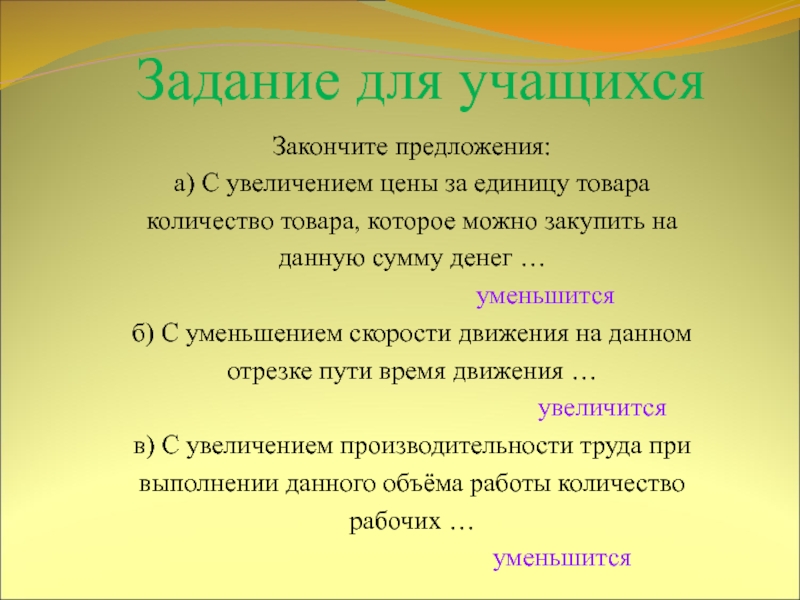 Задание для учащихся

Закончите предложения:

а) С увеличением цены за единицу товара количество товара, которое можно закупить на данную сумму денег …

уменьшится

б) С уменьшением скорости движения на данном отрезке пути время движения …

увеличится

в) С увеличением производительности труда при выполнении данного объёма работы количество рабочих …

уменьшится